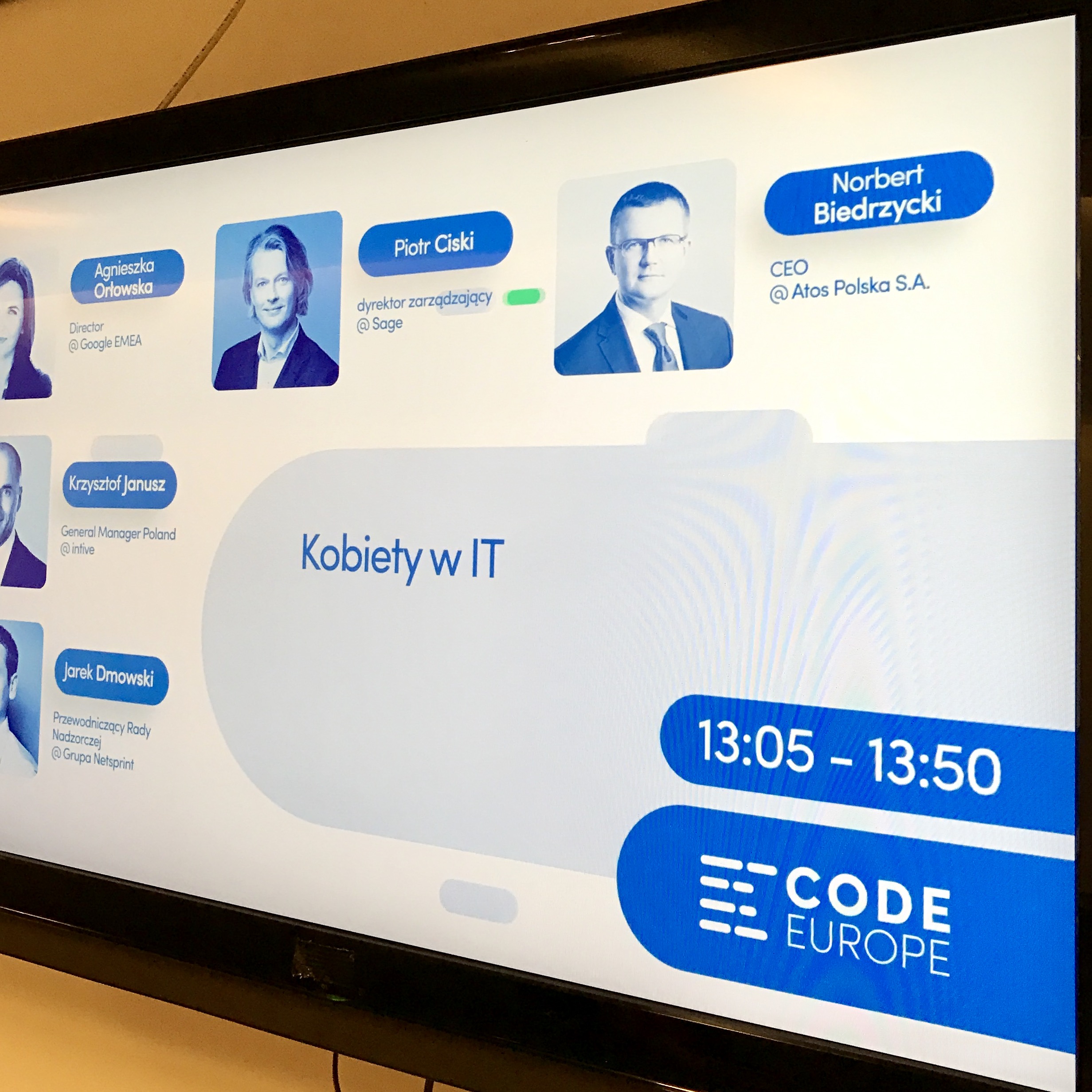 Agnieszka Orłowska

Director
@ Google EMEA

Piotr Ciski

dyrektor zarządzający
@ Sage

Norbert Biedrzycki

CEO
@ Atos Polska S.A.

Krzysztof Janusz

General Manager Poland
@ intive

Jarek Dmowski

Przewodniczący Rady Nadzorczej
@ Grupa Netsprint

Kobiety w IT

13:05 - 13:50

CODE EUROPE